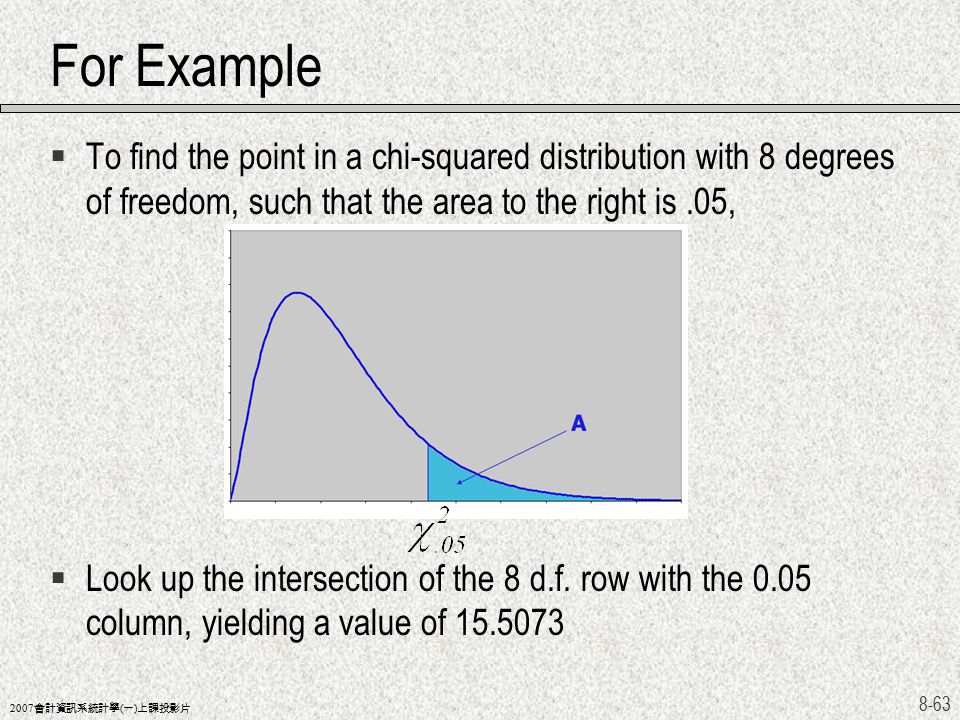 For Example

▪ To find the point in a chi-squared distribution with 8 degrees of freedom, such that the area to the right is .05,

A

$\chi^2_{.05}$

▪ Look up the intersection of the 8 d.f. row with the 0.05 column, yielding a value of 15.5073

2007會計資訊系統計學(一)上課投影片

8-63